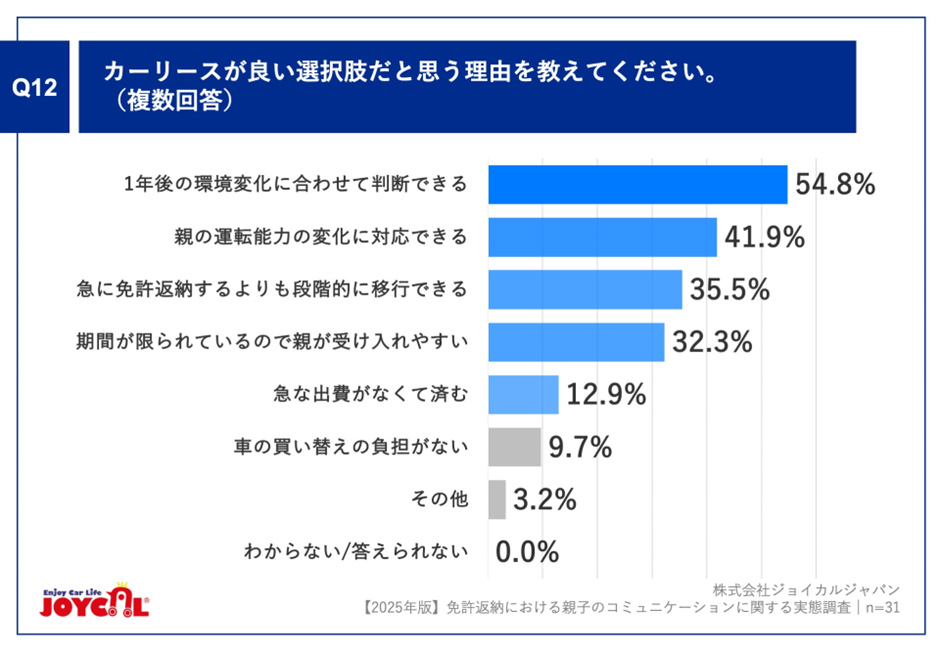 Q12

カーリースが良い選択肢だと思う理由を教えてください。
（複数回答）

1年後の環境変化に合わせて判断できる 54.8%

親の運転能力の変化に対応できる 41.9%

急に免許返納するよりも段階的に移行できる 35.5%

期間が限られているので親が受け入れやすい 32.3%

急な出費がなくて済む 12.9%

車の買い替えの負担がない 9.7%

その他 3.2%

わからない/答えられない 0.0%

Enjoy Car Life
JOYCAL

株式会社ジョイカルジャパン
【2025年版】免許返納における親子のコミュニケーションに関する実態調査｜n=31